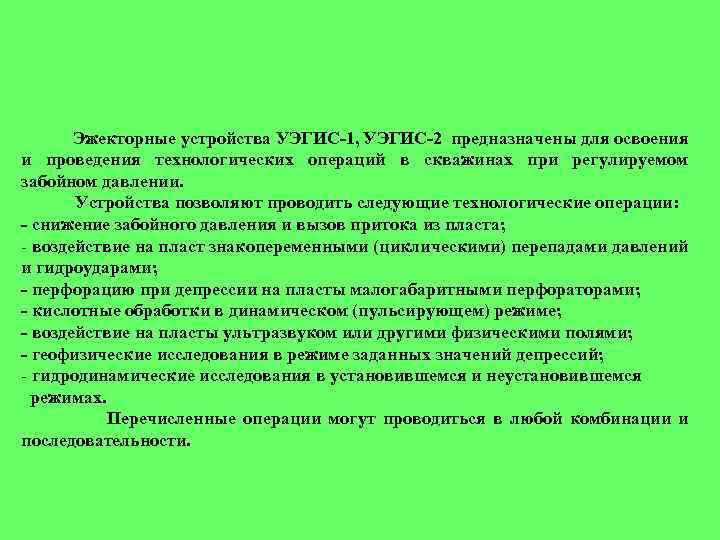 Эжекторные устройства УЭГИС-1, УЭГИС-2 предназначены для освоения и проведения технологических операций в скважинах при регулируемом забойном давлении.

Устройства позволяют проводить следующие технологические операции:
- снижение забойного давления и вызов притока из пласта;
- воздействие на пласт знакопеременными (циклическими) перепадами давлений и гидроударами;
- перфорацию при депрессии на пласты малогабаритными перфораторами;
- кислотные обработки в динамическом (пульсирующем) режиме;
- воздействие на пласты ультразвуком или другими физическими полями;
- геофизические исследования в режиме заданных значений депрессий;
- гидродинамические исследования в установившемся и неустановившемся режимах.

Перечисленные операции могут проводиться в любой комбинации и последовательности.